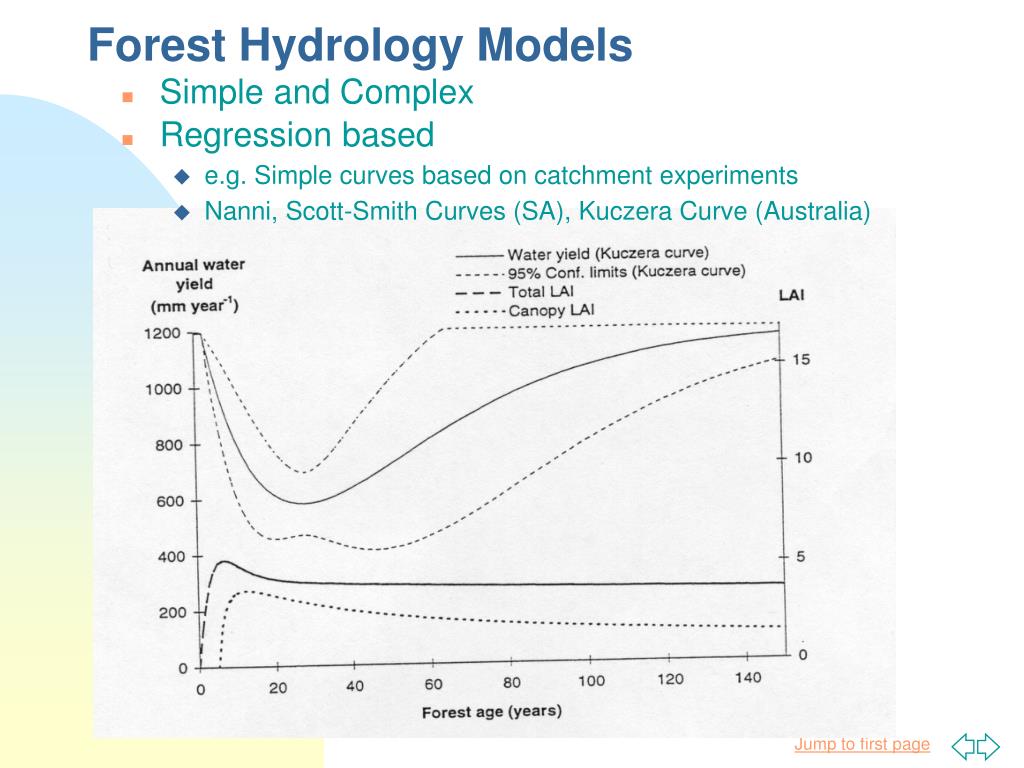 Forest Hydrology Models

Simple and Complex

Regression based

e.g. Simple curves based on catchment experiments

Nanni, Scott-Smith Curves (SA), Kuczera Curve (Australia)

Annual water yield (mm year$^{-1}$)

Water yield (Kuczera curve)
95% Conf. limits (Kuczera curve)
Total LAI
Canopy LAI

LAI

1200
1000
800
600
400
200
0

15
10
5
0

0 20 40 60 80 100 120 140

Forest age (years)

Jump to first page